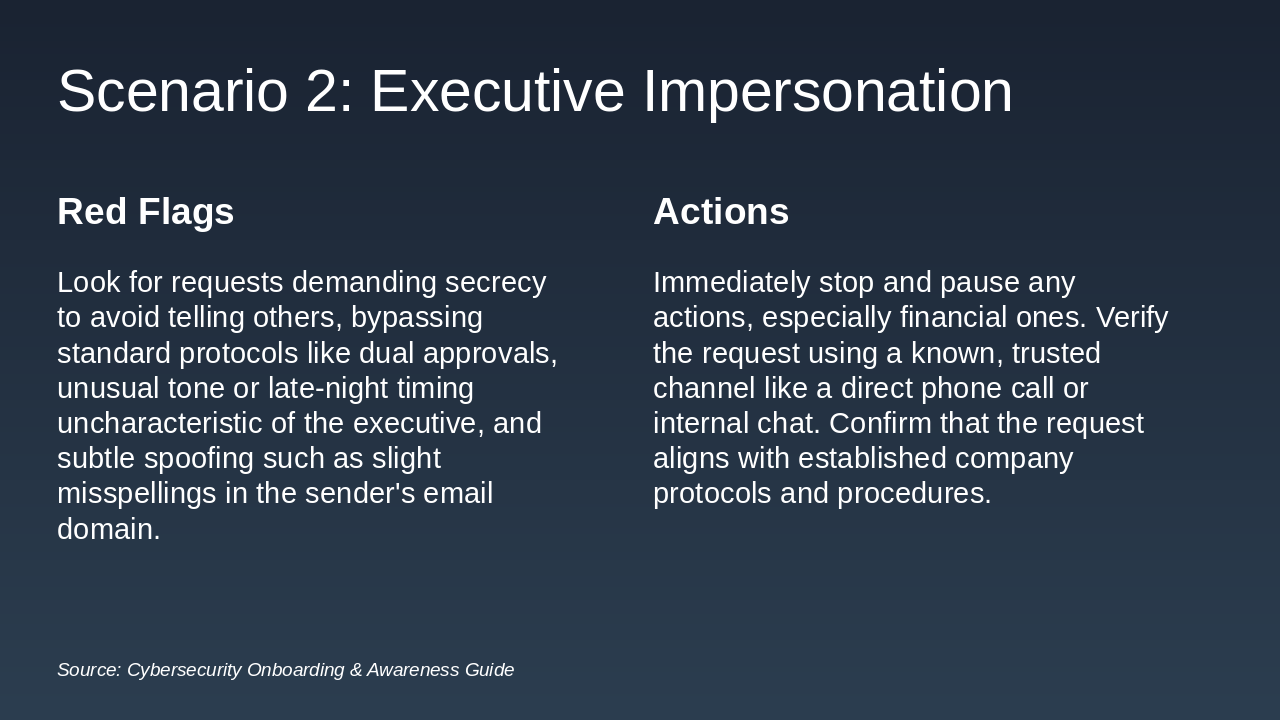 Scenario 2: Executive Impersonation

Red Flags

Look for requests demanding secrecy to avoid telling others, bypassing standard protocols like dual approvals, unusual tone or late-night timing uncharacteristic of the executive, and subtle spoofing such as slight misspellings in the sender's email domain.

Actions

Immediately stop and pause any actions, especially financial ones. Verify the request using a known, trusted channel like a direct phone call or internal chat. Confirm that the request aligns with established company protocols and procedures.

Source: Cybersecurity Onboarding & Awareness Guide